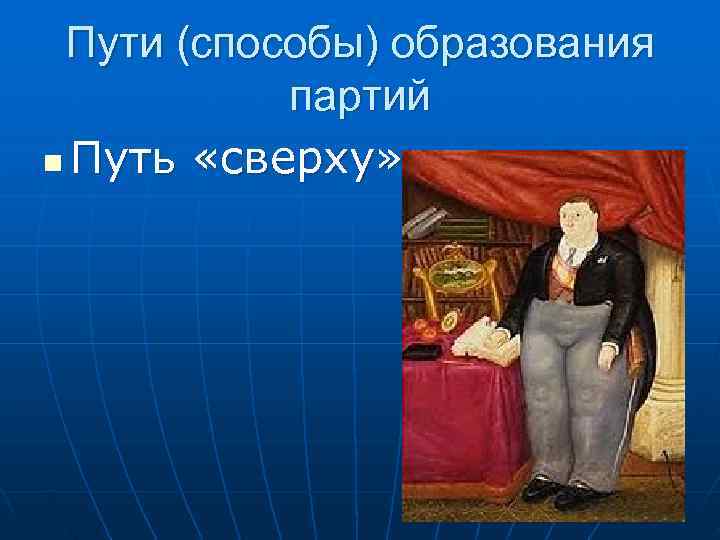 Пути (способы) образования партий

Путь «сверху»